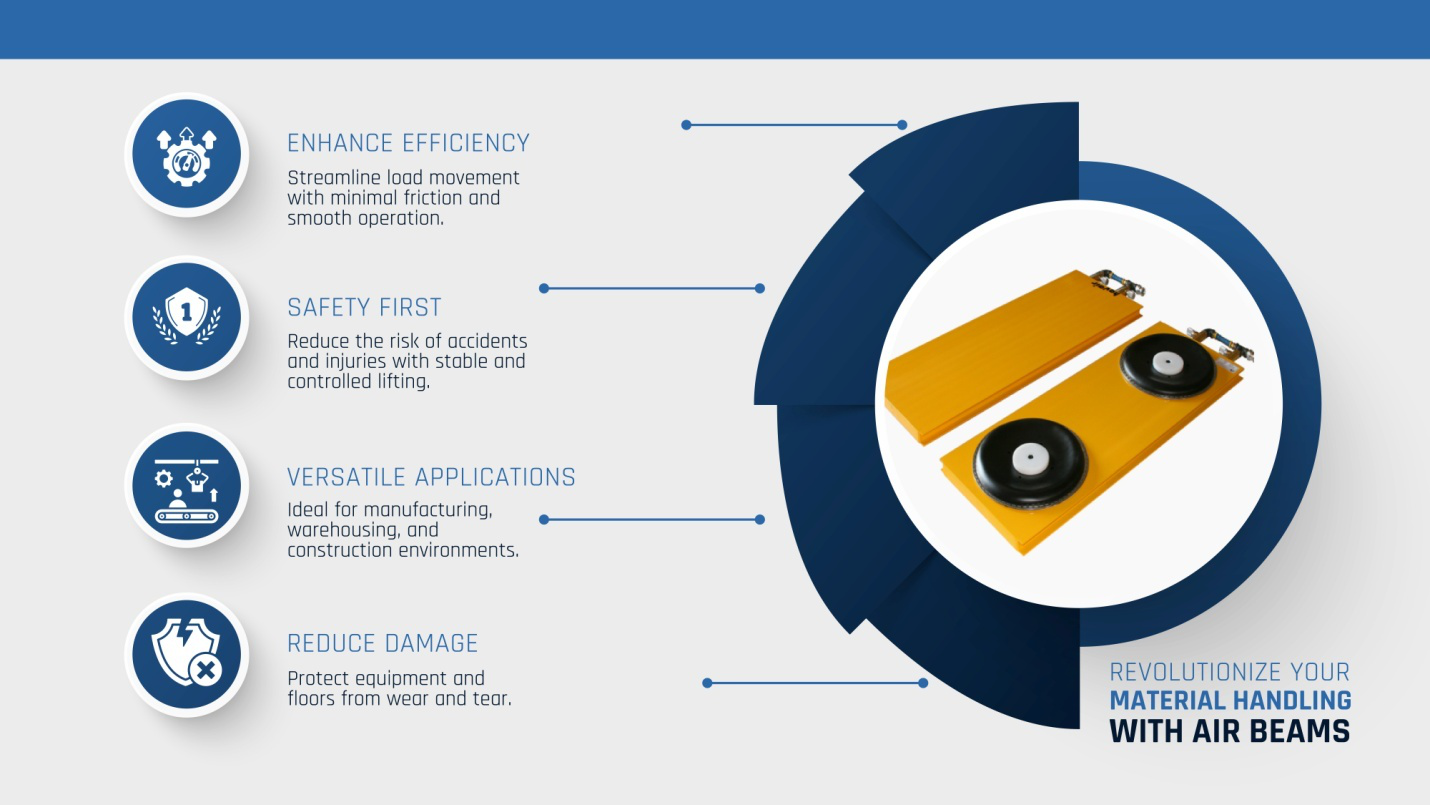 ENHANCE EFFICIENCY

Streamline load movement with minimal friction and smooth operation.

1

SAFETY FIRST

Reduce the risk of accidents and injuries with stable and controlled lifting.

VERSATILE APPLICATIONS

Ideal for manufacturing, warehousing, and construction environments.

REDUCE DAMAGE

Protect equipment and floors from wear and tear.

REVOLUTIONIZE YOUR
MATERIAL HANDLING
WITH AIR BEAMS